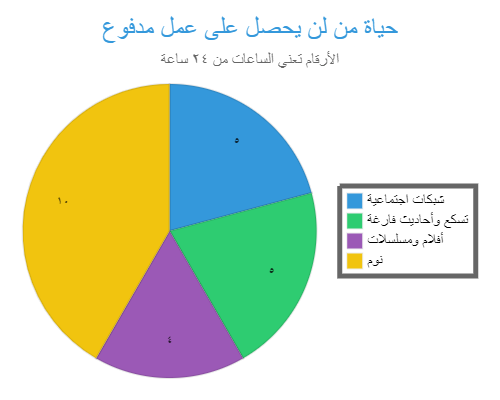 حياة من لن يحصل على عمل مدفوع

الأرقام تعني الساعات من ٢٤ ساعة

٥

١٠

٥

٤

شبكات اجتماعية
تسكع وأحاديث فارغة
أفلام ومسلسلات
نوم